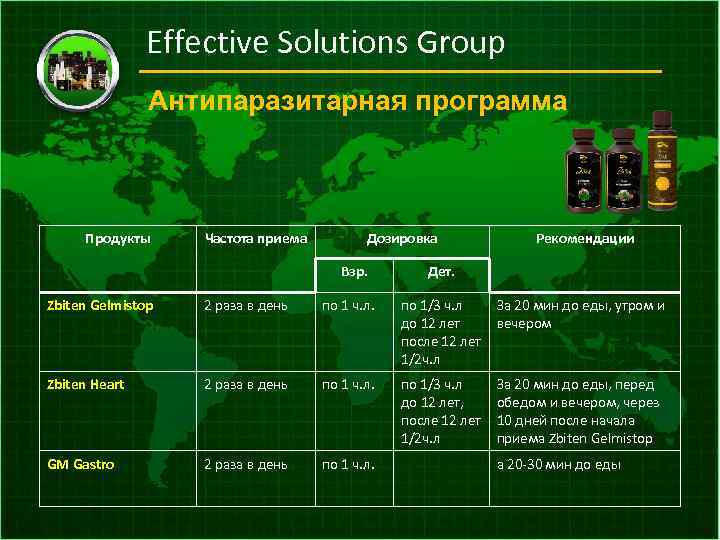 Effective Solutions Group

Антипаразитарная программа

| Продукты | Частота приема | Дозировка Взр. | Дозировка Дет. | Рекомендации |
|---|---|---|---|---|
| Zbiten Gelmistop | 2 раза в день | по 1 ч.л. | по 1/3 ч.л до 12 лет после 12 лет 1/2ч.л | За 20 мин до еды, утром и вечером |
| Zbiten Heart | 2 раза в день | по 1 ч.л. | по 1/3 ч.л до 12 лет, после 12 лет 1/2ч.л | За 20 мин до еды, перед обедом и вечером, через 10 дней после начала приема Zbiten Gelmistop |
| GM Gastro | 2 раза в день | по 1 ч.л. | | а 20-30 мин до еды |